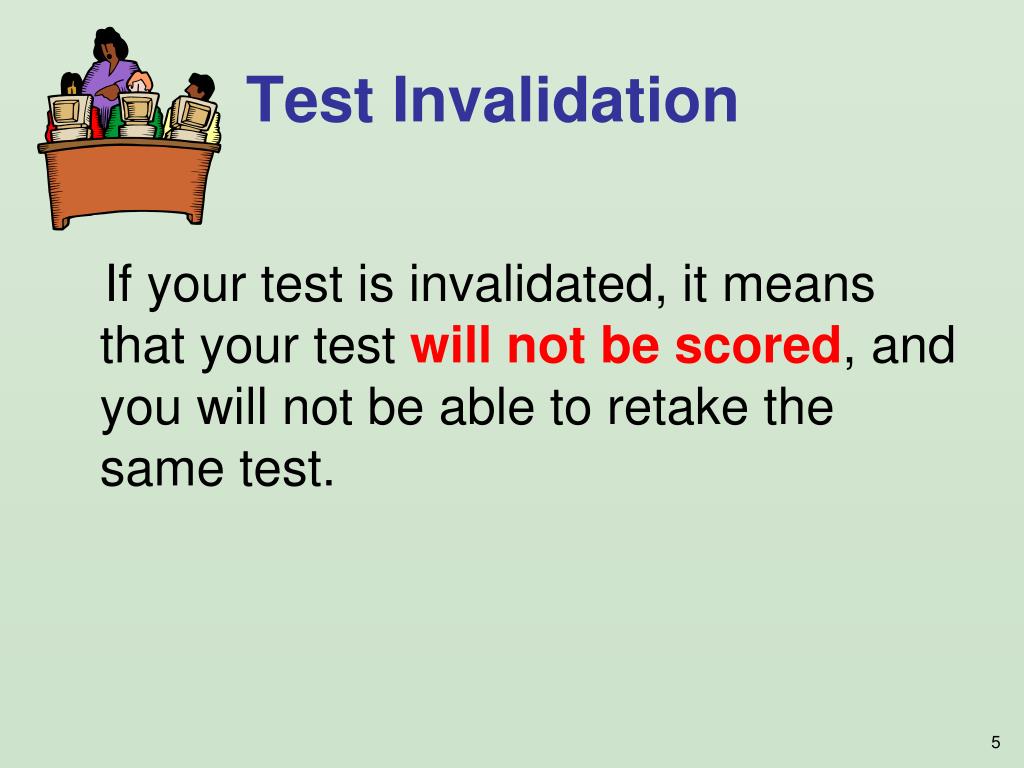 Test Invalidation

If your test is invalidated, it means that your test will not be scored, and you will not be able to retake the same test.

5